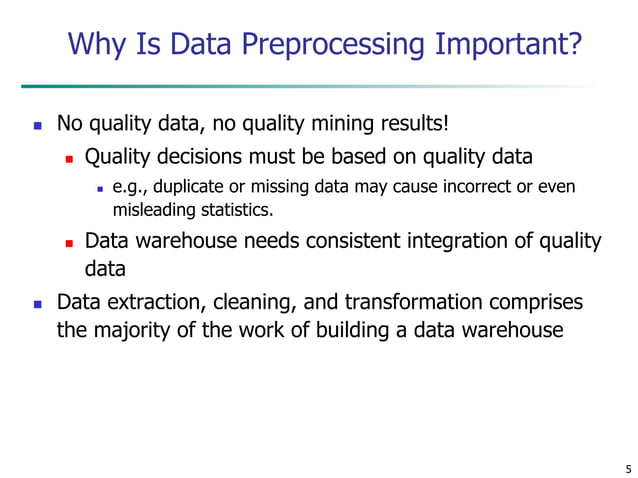 Why Is Data Preprocessing Important?

- No quality data, no quality mining results!
  - Quality decisions must be based on quality data
    - e.g., duplicate or missing data may cause incorrect or even misleading statistics.
  - Data warehouse needs consistent integration of quality data
- Data extraction, cleaning, and transformation comprises the majority of the work of building a data warehouse

5